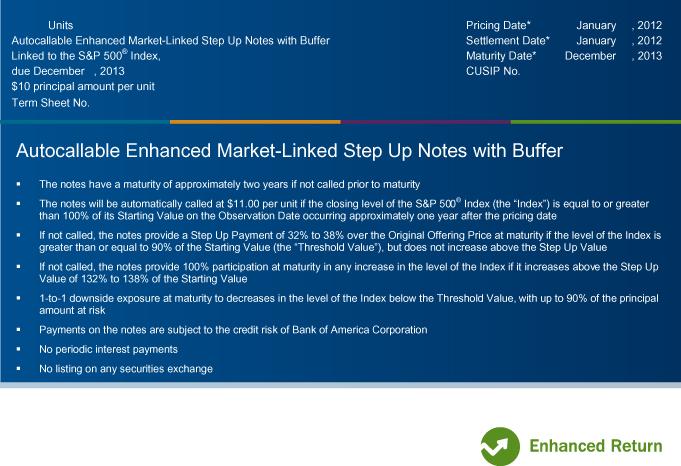 Units
Autocallable Enhanced Market-Linked Step Up Notes with Buffer
Linked to the S&P 500® Index,
due December , 2013
$10 principal amount per unit
Term Sheet No.

Pricing Date* January , 2012
Settlement Date* January , 2012
Maturity Date* December , 2013
CUSIP No.

Autocallable Enhanced Market-Linked Step Up Notes with Buffer

▪ The notes have a maturity of approximately two years if not called prior to maturity
▪ The notes will be automatically called at $11.00 per unit if the closing level of the S&P 500® Index (the "Index") is equal to or greater than 100% of its Starting Value on the Observation Date occurring approximately one year after the pricing date
▪ If not called, the notes provide a Step Up Payment of 32% to 38% over the Original Offering Price at maturity if the level of the Index is greater than or equal to 90% of the Starting Value (the "Threshold Value"), but does not increase above the Step Up Value
▪ If not called, the notes provide 100% participation at maturity in any increase in the level of the Index if it increases above the Step Up Value of 132% to 138% of the Starting Value
▪ 1-to-1 downside exposure at maturity to decreases in the level of the Index below the Threshold Value, with up to 90% of the principal amount at risk
▪ Payments on the notes are subject to the credit risk of Bank of America Corporation
▪ No periodic interest payments
▪ No listing on any securities exchange

Enhanced Return